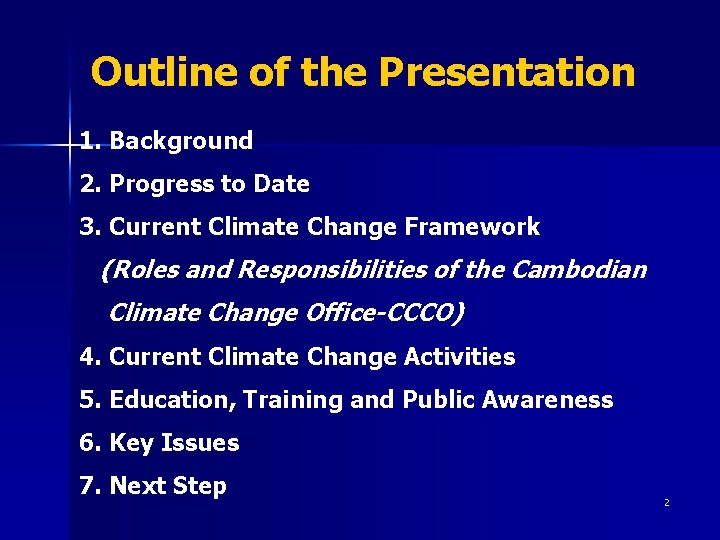 Outline of the Presentation

1. Background
2. Progress to Date
3. Current Climate Change Framework
(Roles and Responsibilities of the Cambodian Climate Change Office-CCCO)
4. Current Climate Change Activities
5. Education, Training and Public Awareness
6. Key Issues
7. Next Step

2